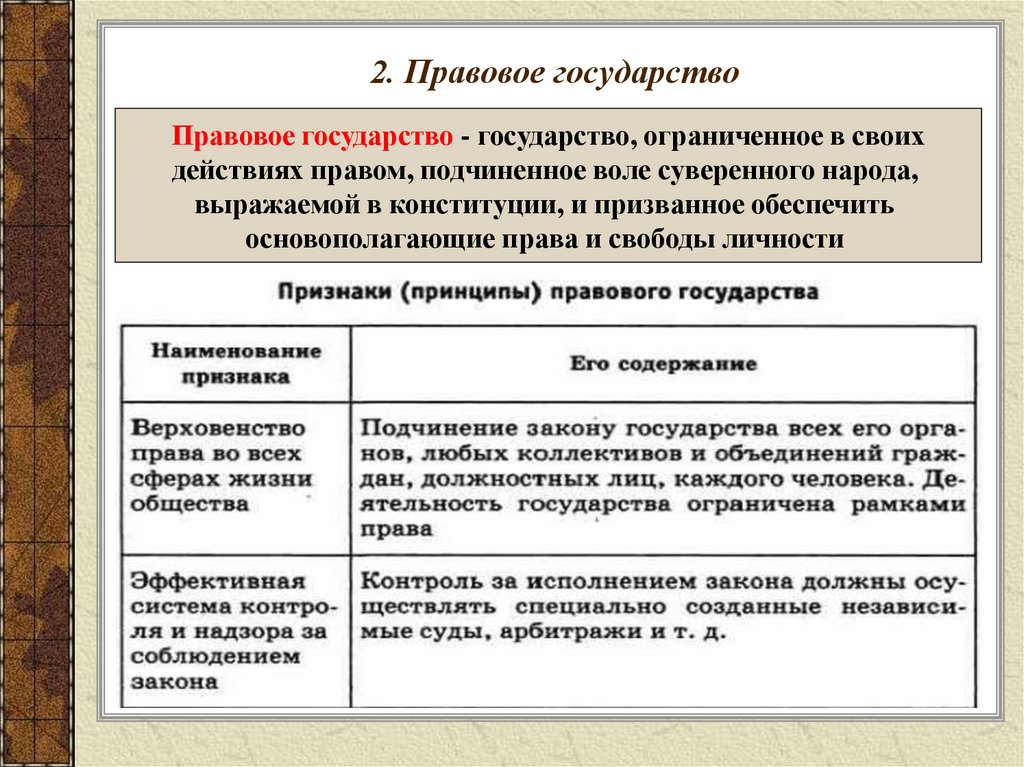 2. Правовое государство

Правовое государство - государство, ограниченное в своих действиях правом, подчиненное воле суверенного народа, выражаемой в конституции, и призванное обеспечить основополагающие права и свободы личности

Признаки (принципы) правового государства

| Наименование признака | Его содержание |
|---|---|
| Верховенство права во всех сферах жизни общества | Подчинение закону государства всех его органов, любых коллективов и объединений граждан, должностных лиц, каждого человека. Деятельность государства ограничена рамками права |
| Эффективная система контроля и надзора за соблюдением закона | Контроль за исполнением закона должны осуществлять специально созданные независимые суды, арбитражи и т. д. |